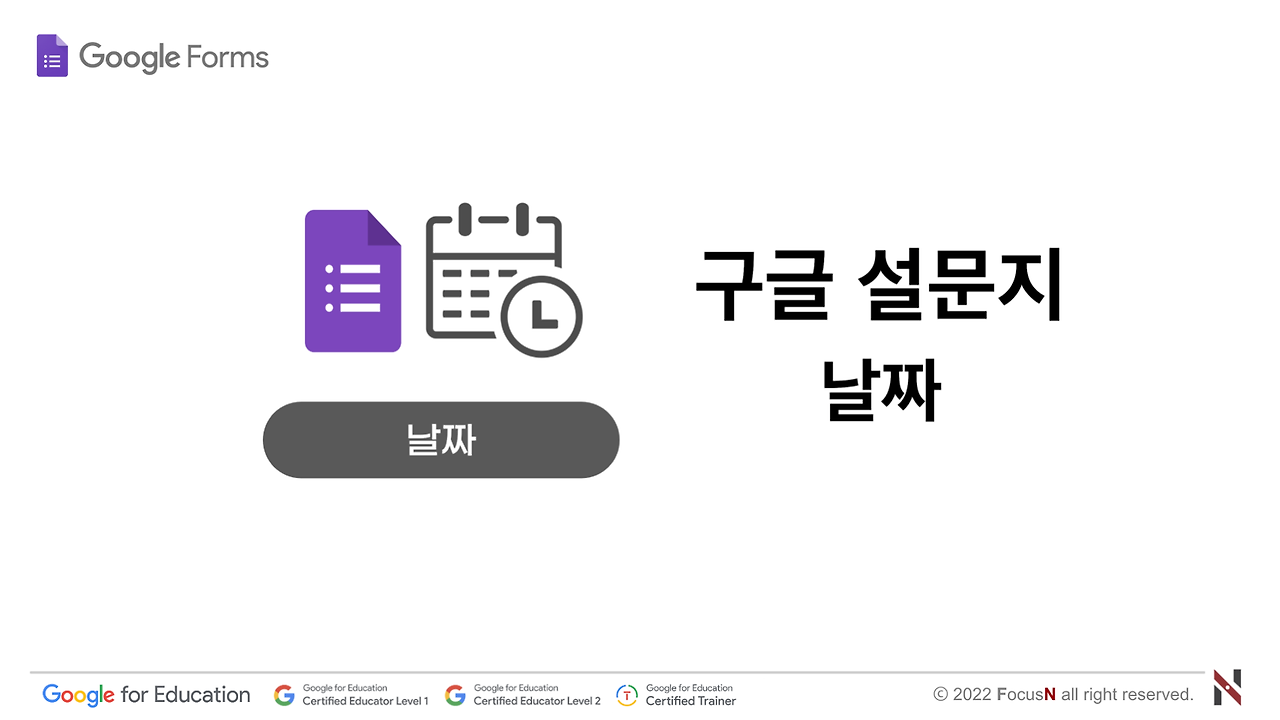 Google Forms

날짜

구글 설문지
날짜

Google for Education

Google for Education
Certified Educator Level 1

Google for Education
Certified Educator Level 2

Google for Education
Certified Trainer

© 2022 FocusN all right reserved.